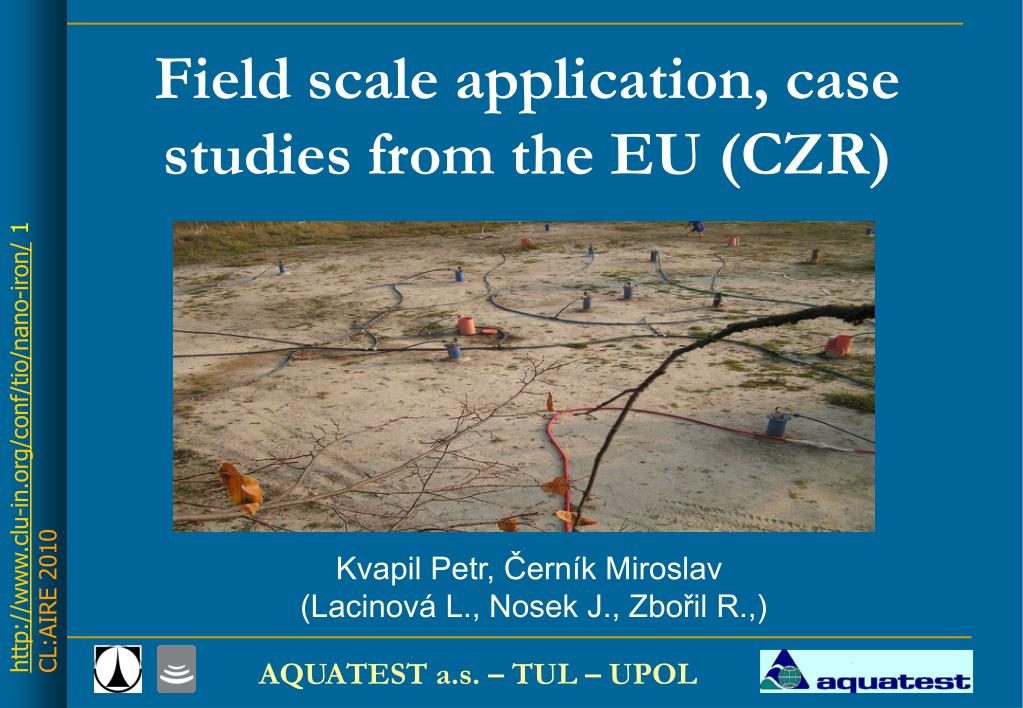 Field scale application, case studies from the EU (CZR)

Kvapil Petr, Černík Miroslav
(Lacinová L., Nosek J., Zbořil R.,)

AQUATEST a.s. – TUL – UPOL

aquatest

http://www.clu-in.org/conf/tio/nano-iron/ 1
CL:AIRE 2010